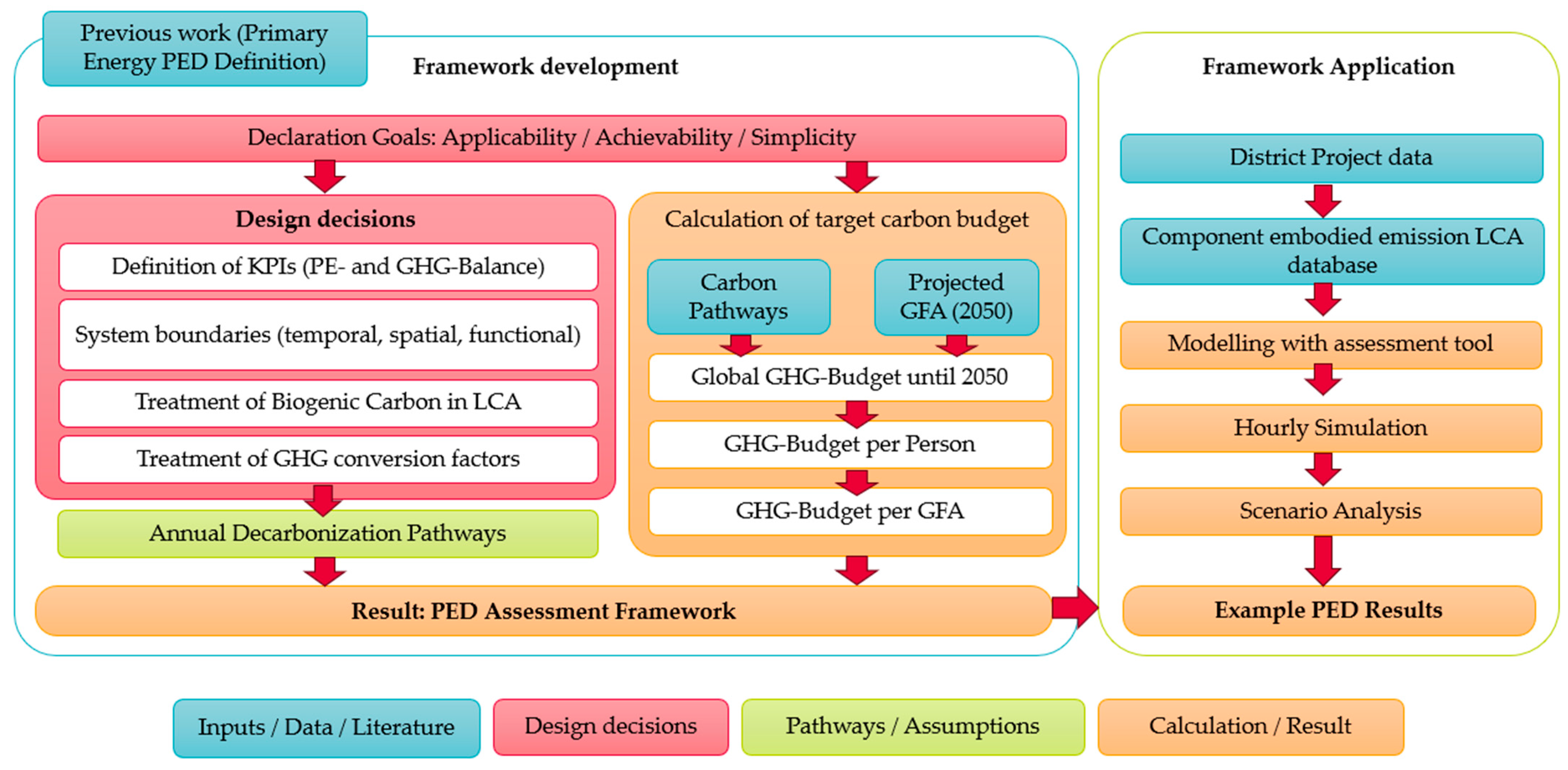 Previous work (Primary Energy PED Definition)

Framework development

Declaration Goals: Applicability / Achievability / Simplicity

Design decisions

Definition of KPIs (PE- and GHG-Balance)

System boundaries (temporal, spatial, functional)

Treatment of Biogenic Carbon in LCA

Treatment of GHG conversion factors

Annual Decarbonization Pathways

Calculation of target carbon budget

Carbon Pathways

Projected GFA (2050)

Global GHG-Budget until 2050

GHG-Budget per Person

GHG-Budget per GFA

Result: PED Assessment Framework

Framework Application

District Project data

Component embodied emission LCA database

Modelling with assessment tool

Hourly Simulation

Scenario Analysis

Example PED Results

Inputs / Data / Literature

Design decisions

Pathways / Assumptions

Calculation / Result